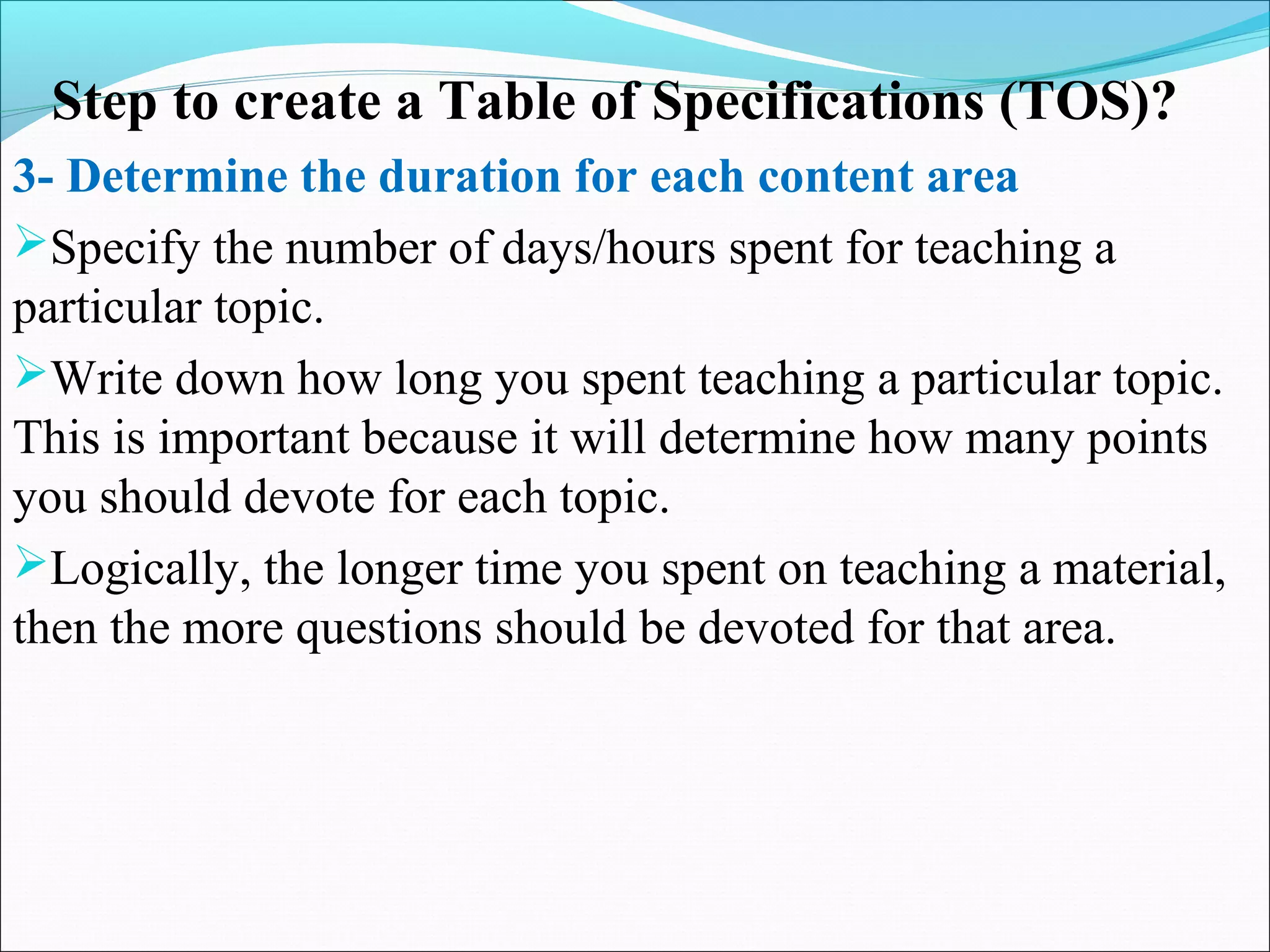 Step to create a Table of Specifications (TOS)?

3- Determine the duration for each content area

➢Specify the number of days/hours spent for teaching a particular topic.

➢Write down how long you spent teaching a particular topic. This is important because it will determine how many points you should devote for each topic.

➢Logically, the longer time you spent on teaching a material, then the more questions should be devoted for that area.